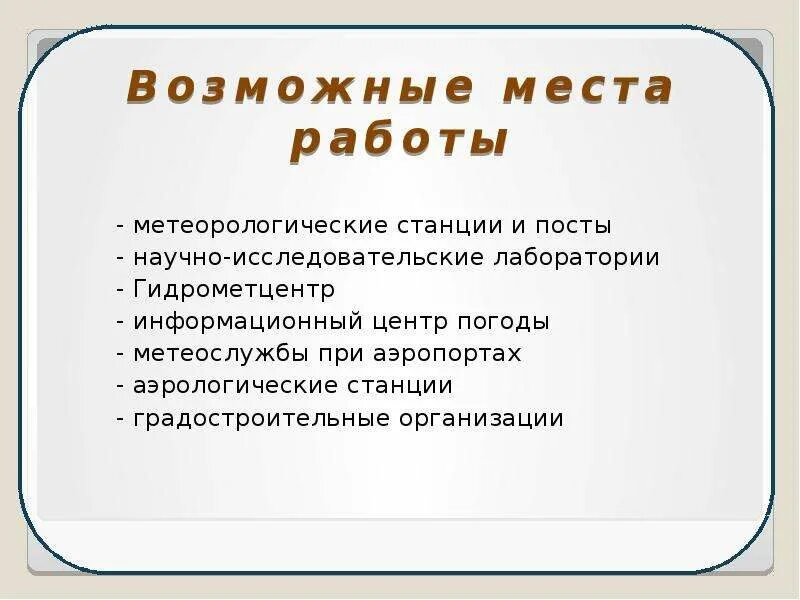 Возможные места работы

- метеорологические станции и посты
- научно-исследовательские лаборатории
- Гидрометцентр
- информационный центр погоды
- метеослужбы при аэропортах
- аэрологические станции
- градостроительные организации